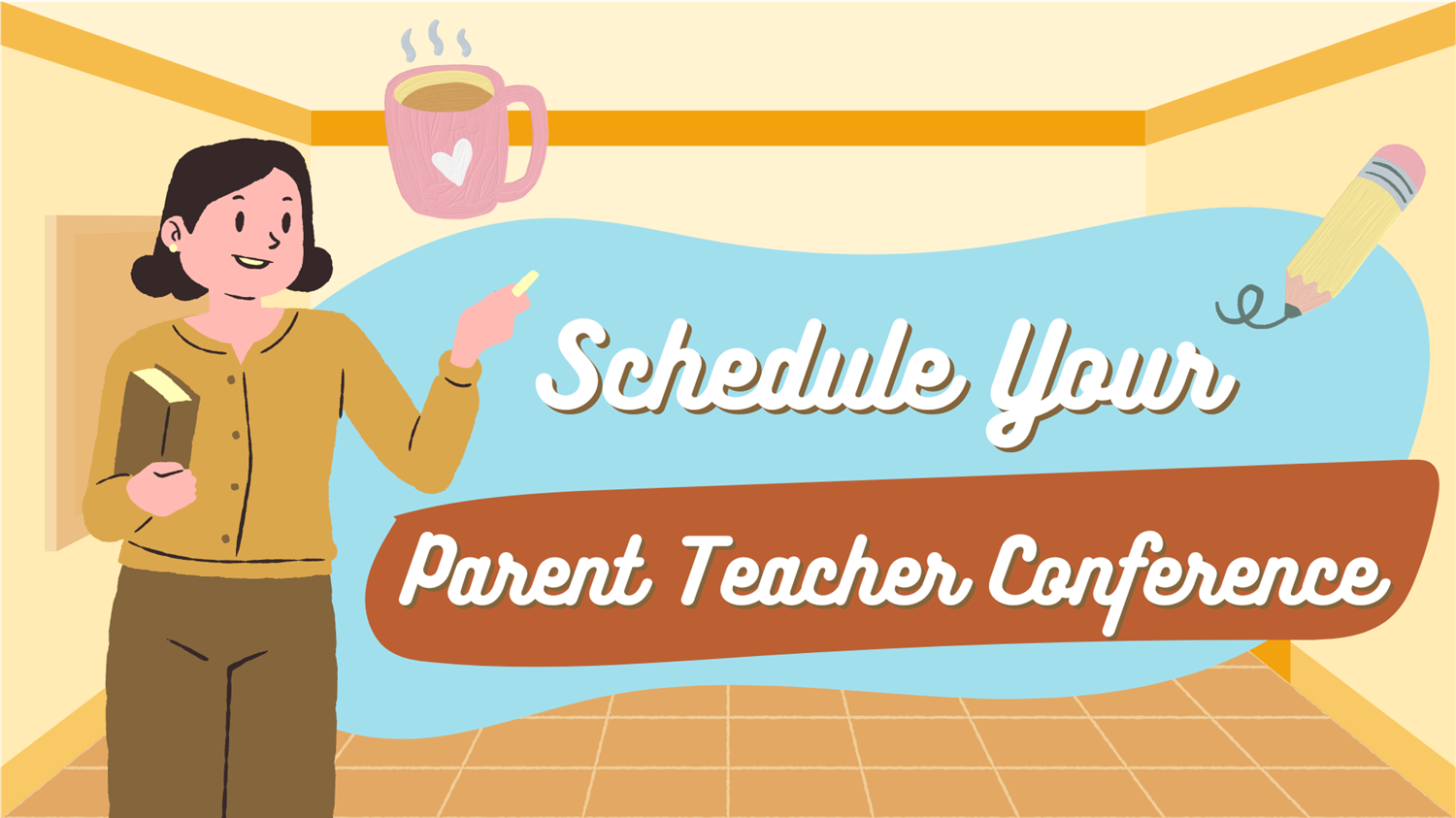 Schedule Your

Parent Teacher Conference